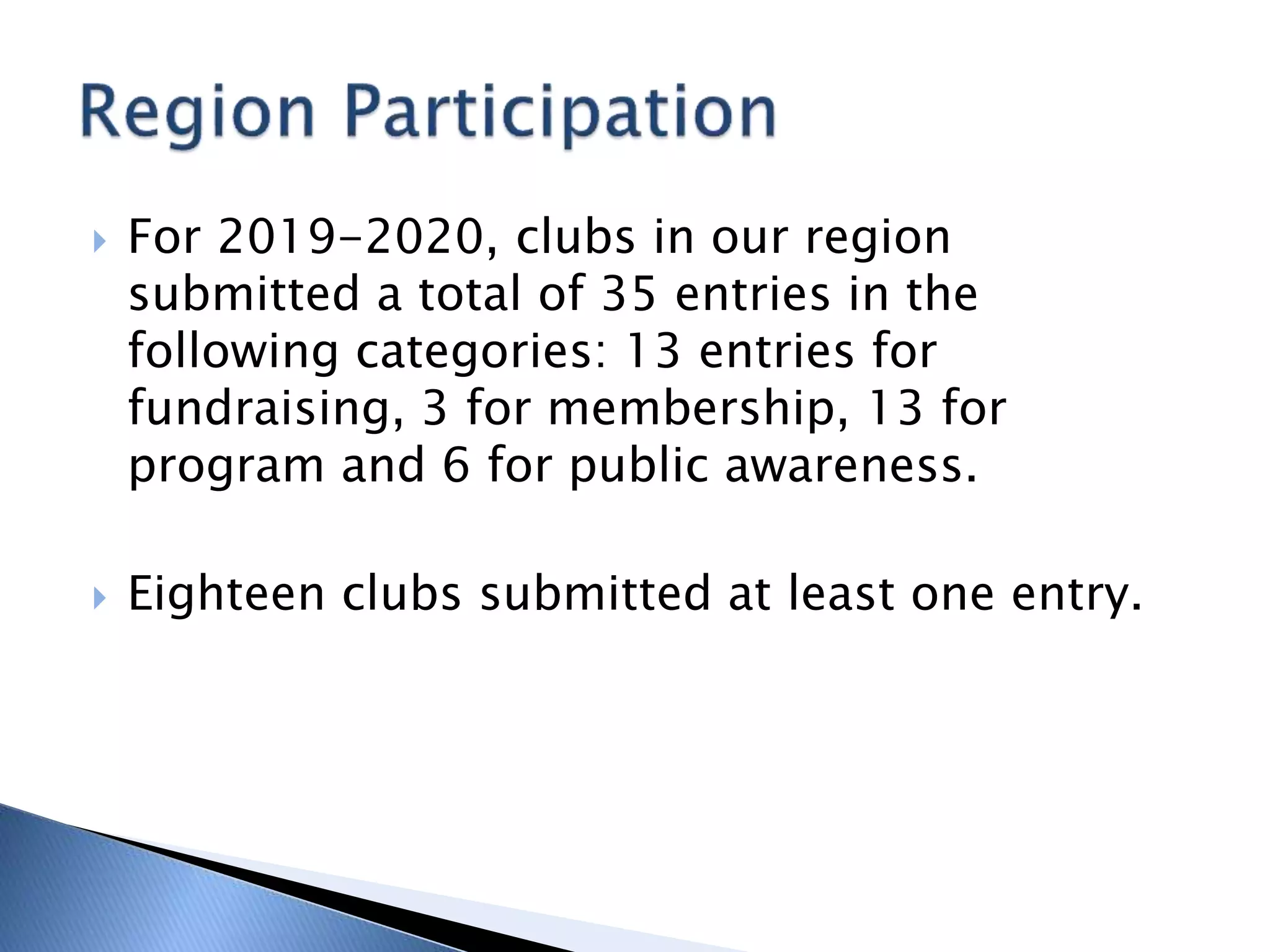 Region Participation

For 2019-2020, clubs in our region submitted a total of 35 entries in the following categories: 13 entries for fundraising, 3 for membership, 13 for program and 6 for public awareness.

Eighteen clubs submitted at least one entry.